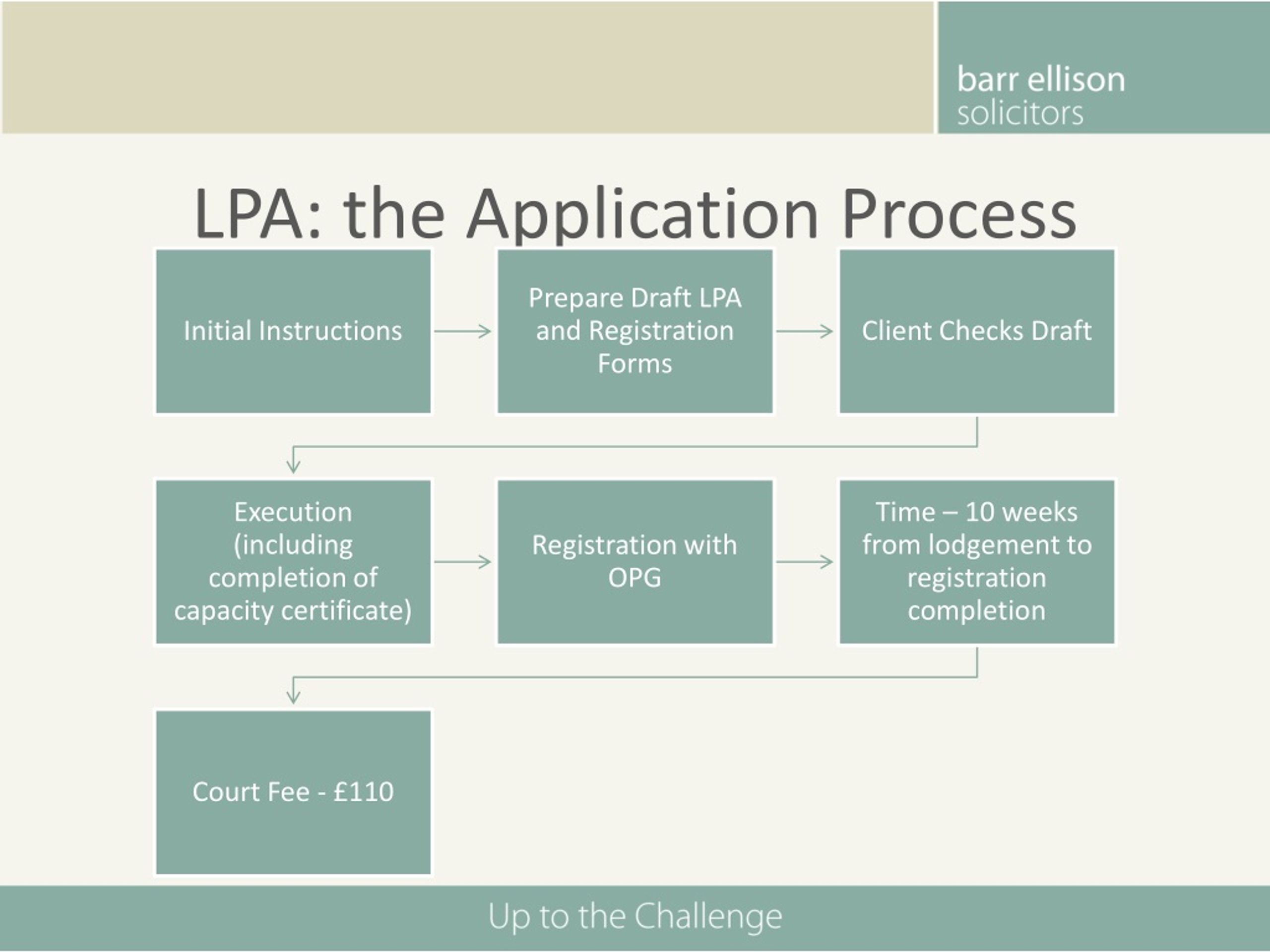 barr ellison
solicitors

LPA: the Application Process

Initial Instructions

Prepare Draft LPA and Registration Forms

Client Checks Draft

Execution (including completion of capacity certificate)

Registration with OPG

Time – 10 weeks from lodgement to registration completion

Court Fee - £110

Up to the Challenge